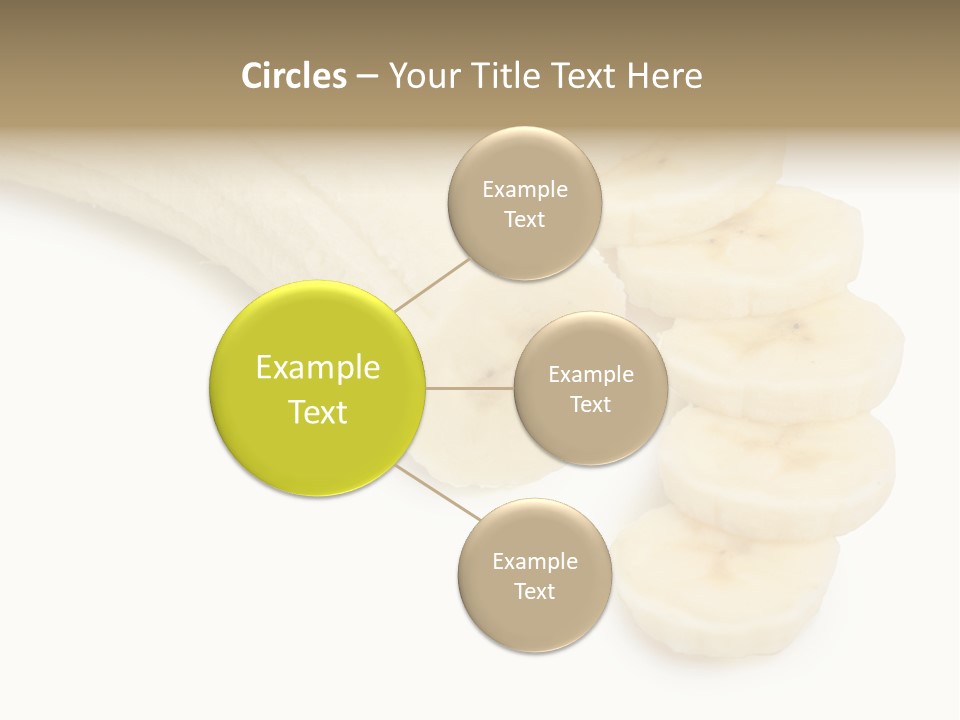 Circles – Your Title Text Here

Example Text

Example Text

Example Text

Example Text